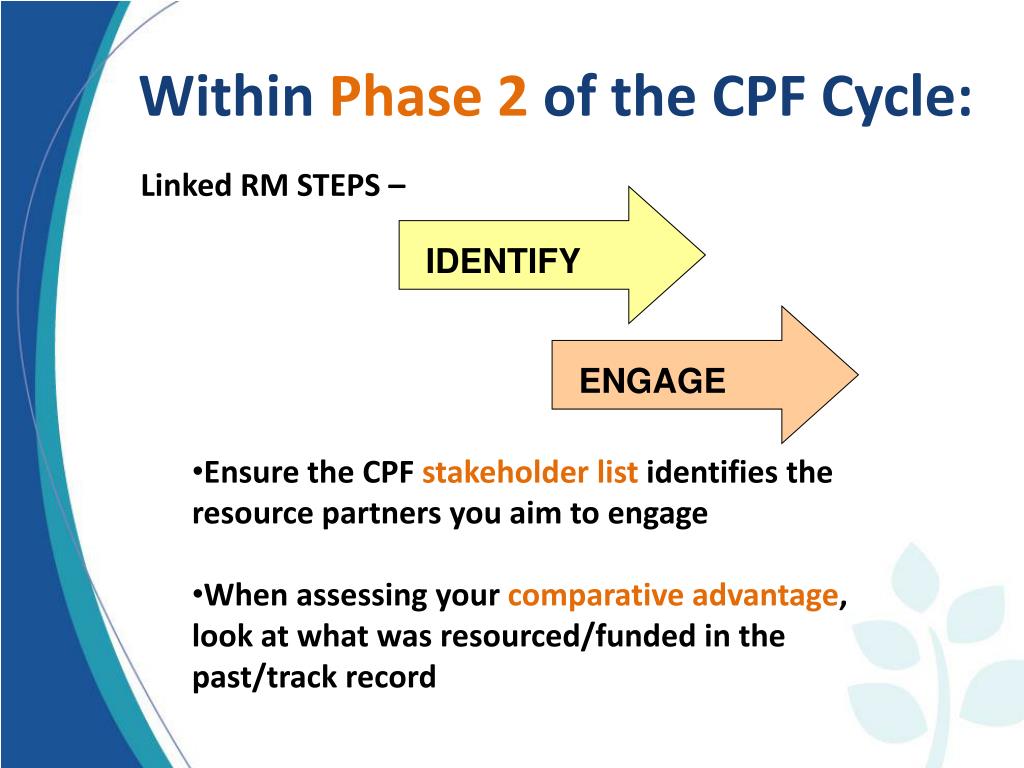 Within Phase 2 of the CPF Cycle:

Linked RM STEPS –

IDENTIFY

ENGAGE

•Ensure the CPF stakeholder list identifies the resource partners you aim to engage

•When assessing your comparative advantage, look at what was resourced/funded in the past/track record